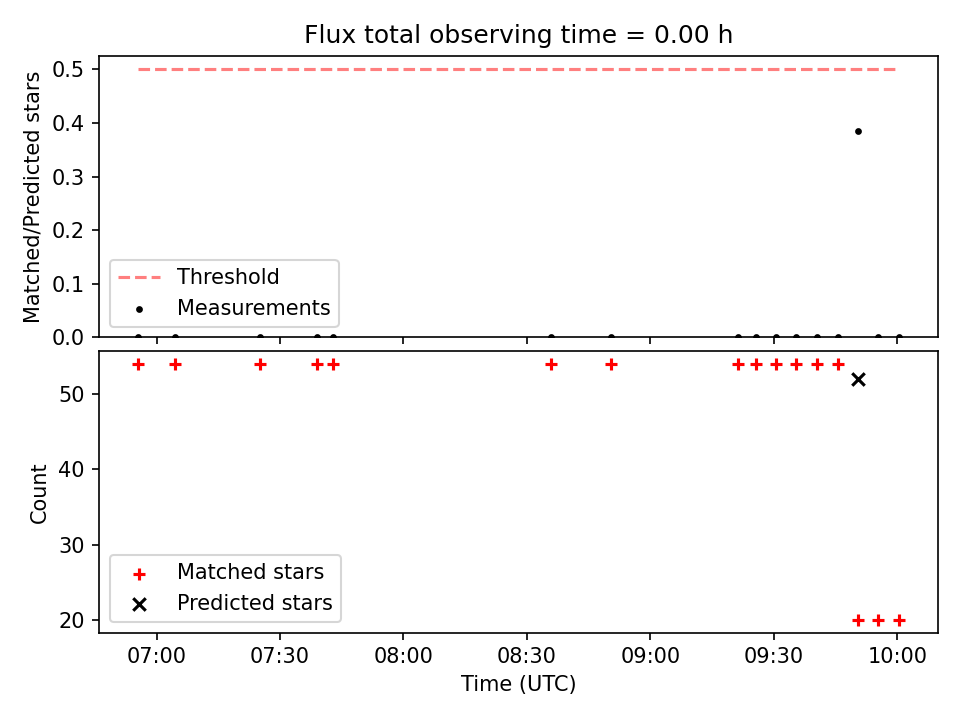 Flux total observing time = 0.00 h

Matched/Predicted stars

0.5
0.4
0.3
0.2
0.1
0.0

Threshold
Measurements

Count

50
40
30
20

Matched stars
Predicted stars

07:00
07:30
08:00
08:30
09:00
09:30
10:00

Time (UTC)